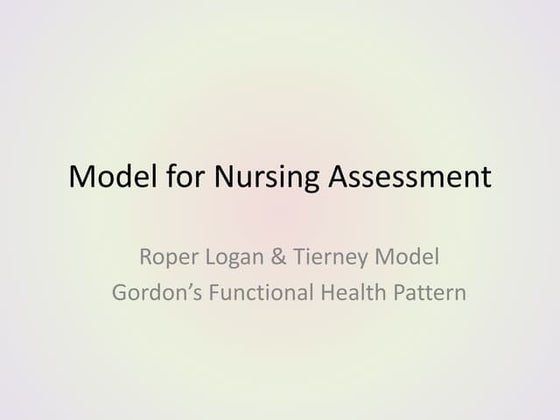 Model for Nursing Assessment

Roper Logan & Tierney Model
Gordon’s Functional Health Pattern